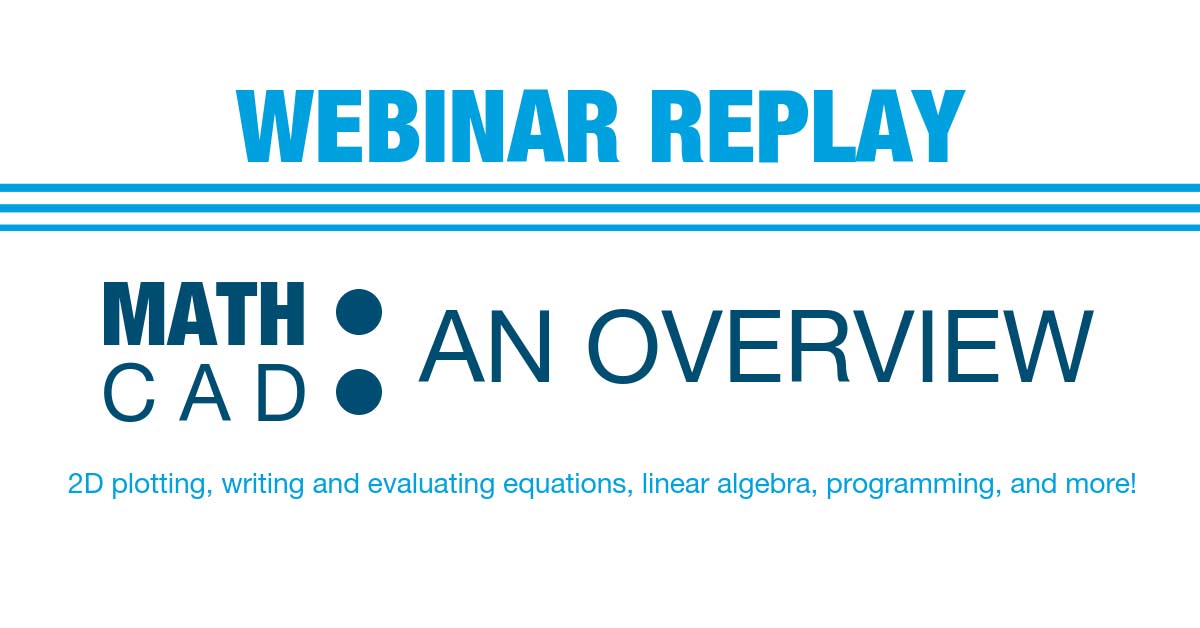 WEBINAR REPLAY

MATH
CAD : AN OVERVIEW

2D plotting, writing and evaluating equations, linear algebra, programming, and more!